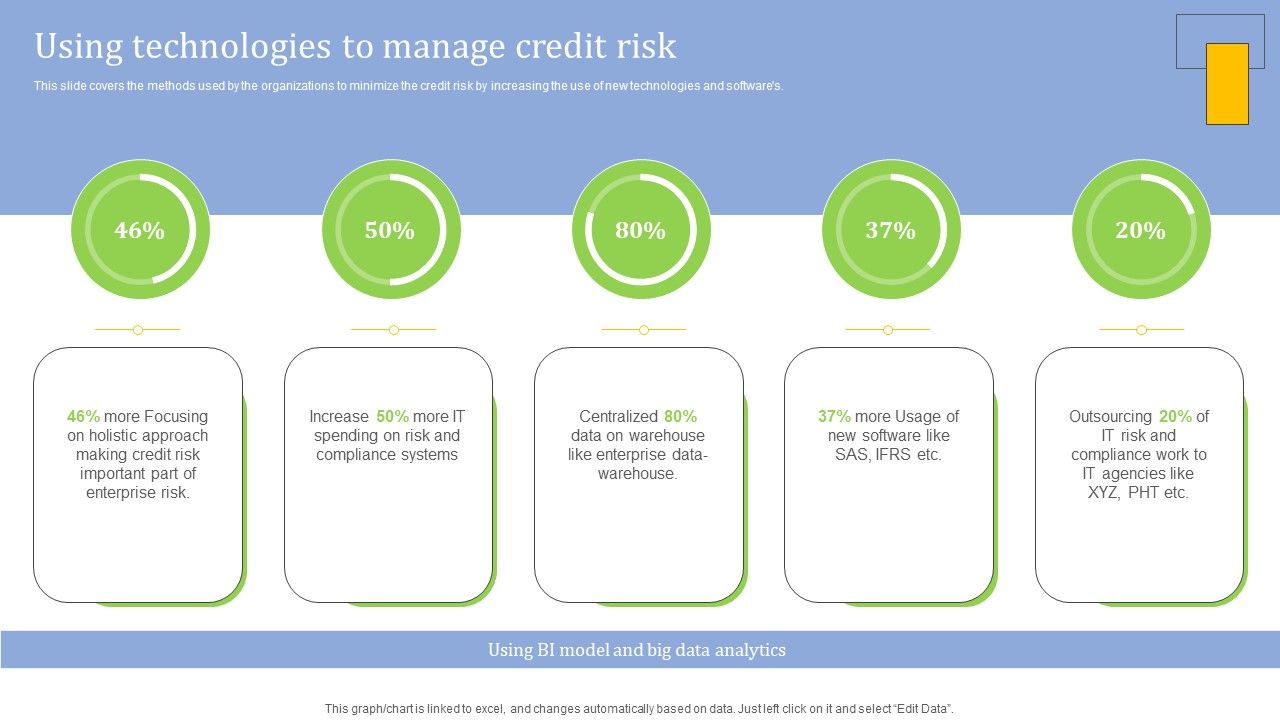 Using technologies to manage credit risk

This slide covers the methods used by the organizations to minimize the credit risk by increasing the use of new technologies and software's.

46%

50%

80%

37%

20%

46% more Focusing on holistic approach making credit risk important part of enterprise risk.

Increase 50% more IT spending on risk and compliance systems

Centralized 80% data on warehouse like enterprise data-warehouse.

37% more Usage of new software like SAS, IFRS etc.

Outsourcing 20% of IT risk and compliance work to IT agencies like XYZ, PHT etc.

Using BI model and big data analytics

This graph/chart is linked to excel, and changes automatically based on data. Just left click on it and select "Edit Data".